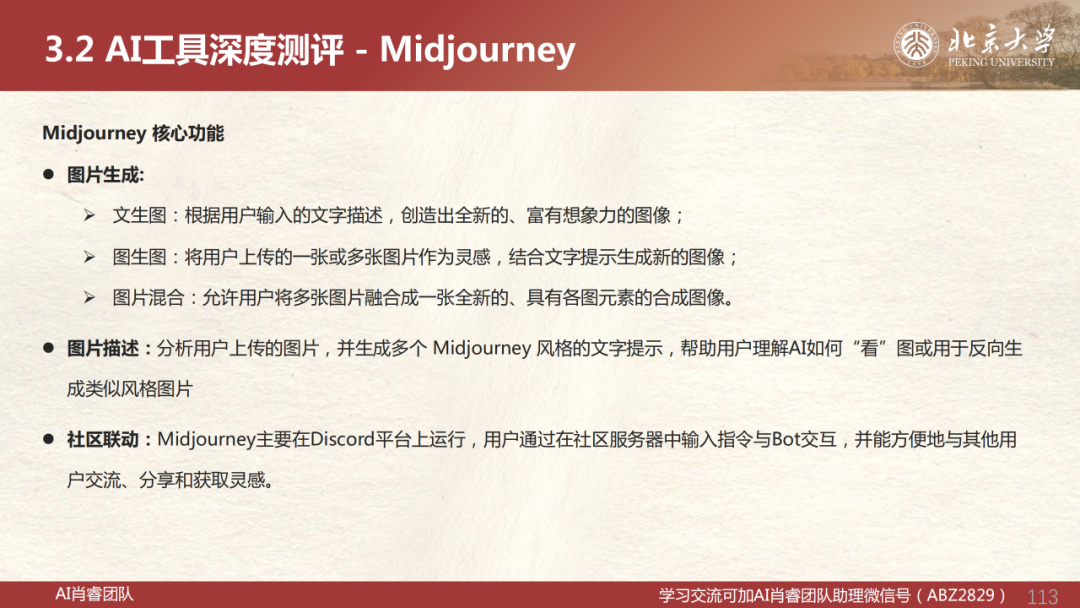 3.2 AI工具深度测评 - Midjourney

北京大学
PEKING UNIVERSITY

Midjourney 核心功能

● 图片生成:

➢ 文生图：根据用户输入的文字描述，创造出全新的、富有想象力的图像；

➢ 图生图：将用户上传的一张或多张图片作为灵感，结合文字提示生成新的图像；

➢ 图片混合：允许用户将多张图片融合成一张全新的、具有各图元素的合成图像。

● 图片描述：分析用户上传的图片，并生成多个 Midjourney 风格的文字提示，帮助用户理解AI如何“看”图或用于反向生成类似风格图片

● 社区联动：Midjourney主要在Discord平台上运行，用户通过在社区服务器中输入指令与Bot交互，并能方便地与其他用户交流、分享和获取灵感。

AI肖睿团队

学习交流可加AI肖睿团队助理微信号（ABZ2829）

113